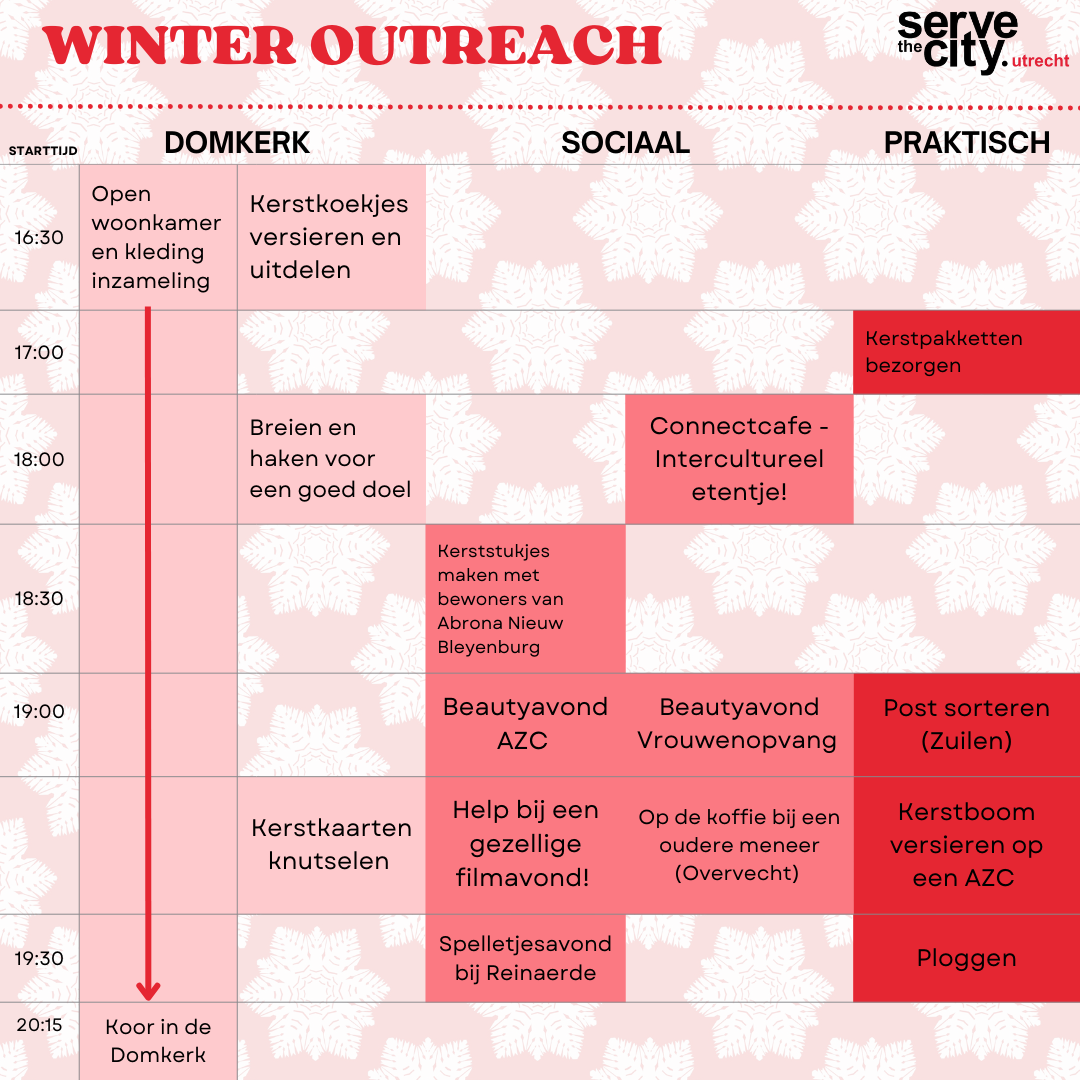 WINTER OUTREACH

serve the city. utrecht

| STARTTIJD | DOMKERK | | SOCIAAL | | PRAKTISCH |
|---|---|---|---|---|---|
| 16:30 | Open woonkamer en kleding inzameling | Kerstkoekjes versieren en uitdelen | | | |
| 17:00 | | | | | Kerstpakketten bezorgen |
| 18:00 | | Breien en haken voor een goed doel | | Connectcafe - Intercultureel etentje! | |
| 18:30 | | | Kerststukjes maken met bewoners van Abrona Nieuw Bleyenburg | | |
| 19:00 | | | Beautyavond AZC | Beautyavond Vrouwenopvang | Post sorteren (Zuilen) |
| | | Kerstkaarten knutselen | Help bij een gezellige filmavond! | Op de koffie bij een oudere meneer (Overvecht) | Kerstboom versieren op een AZC |
| 19:30 | | | Spelletjesavond bij Reinaerde | | Ploggen |
| 20:15 | Koor in de Domkerk | | | | |